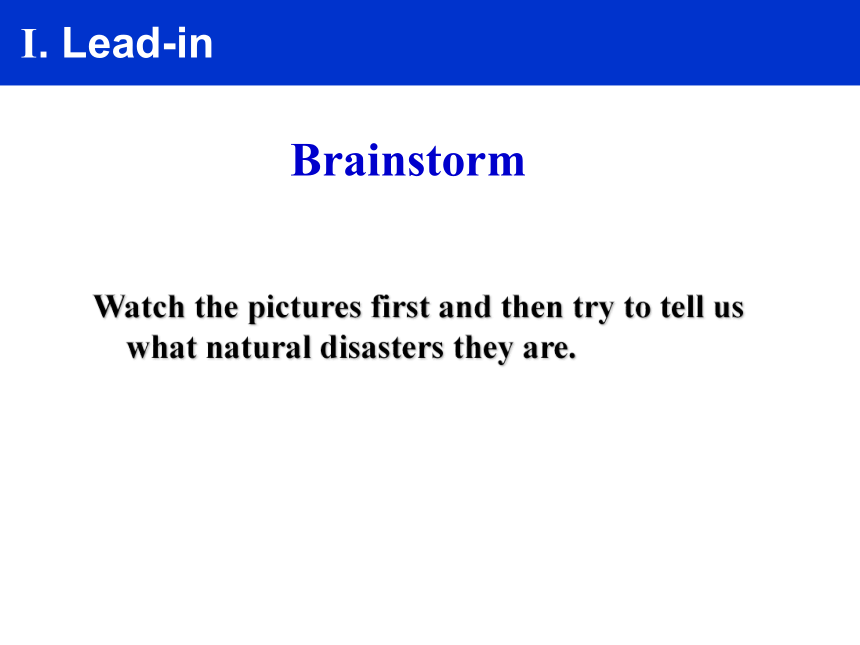 I. Lead-in

Brainstorm

Watch the pictures first and then try to tell us what natural disasters they are.